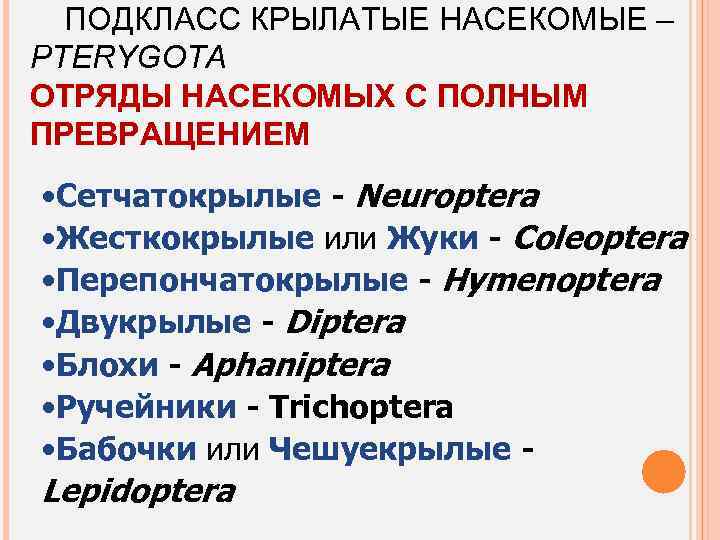 ПОДКЛАСС КРЫЛАТЫЕ НАСЕКОМЫЕ – PTERYGOTA

ОТРЯДЫ НАСЕКОМЫХ С ПОЛНЫМ ПРЕВРАЩЕНИЕМ

•Сетчатокрылые - Neuroptera
•Жесткокрылые или Жуки - Coleoptera
•Перепончатокрылые - Hymenoptera
•Двукрылые - Diptera
•Блохи - Aphaniptera
•Ручейники - Trichoptera
•Бабочки или Чешуекрылые - Lepidoptera